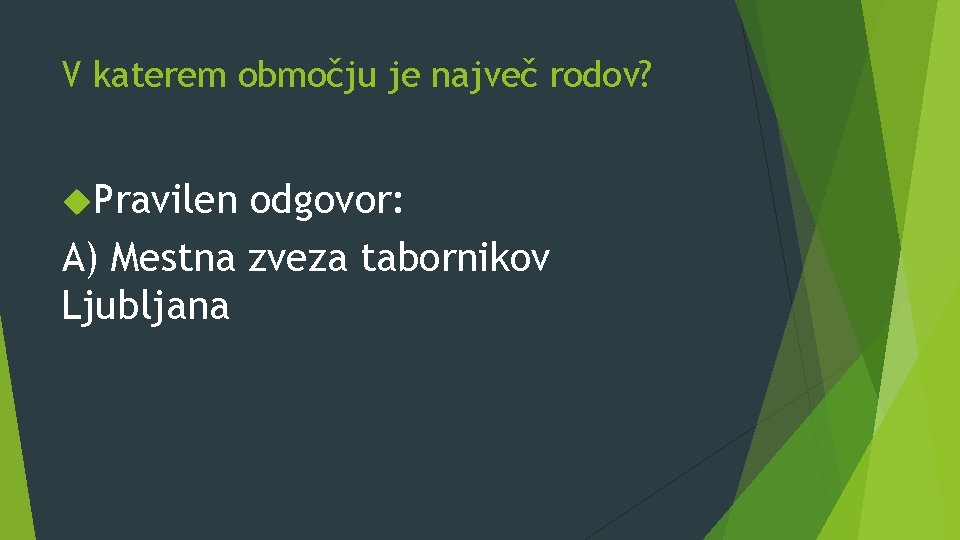 V katerem območju je največ rodov?

Pravilen odgovor:
A) Mestna zveza tabornikov Ljubljana